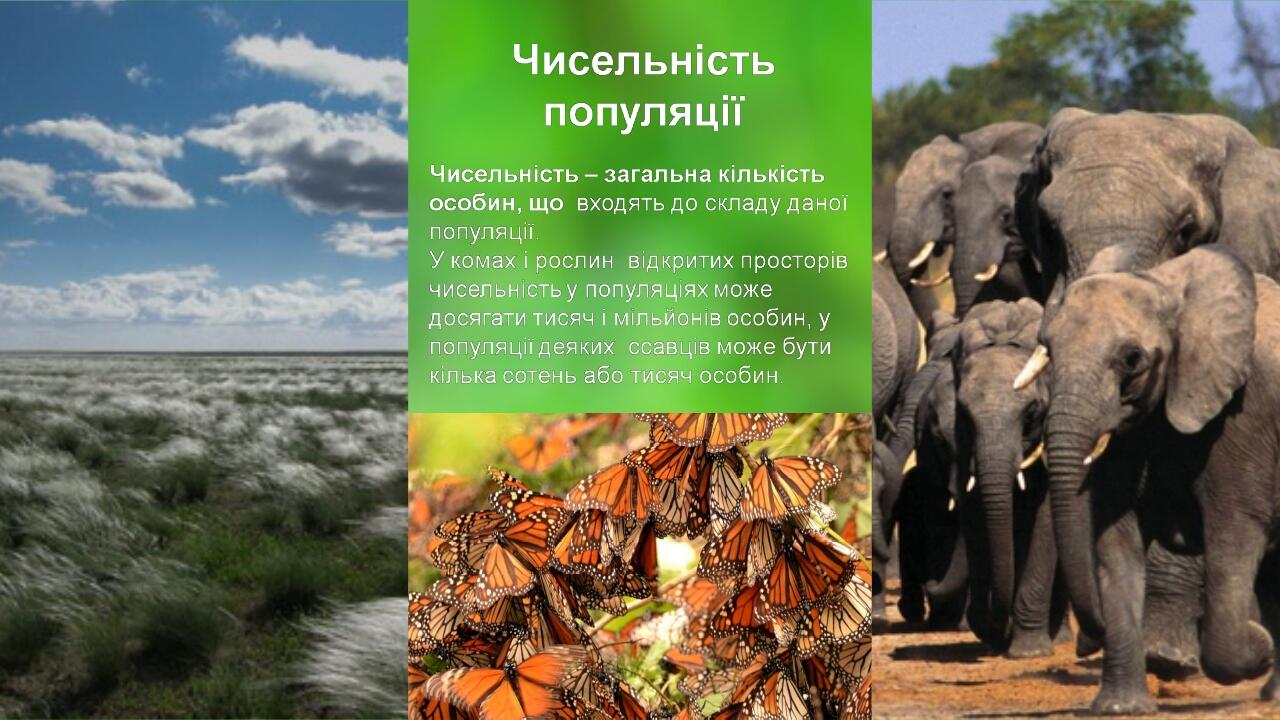 Чисельність популяції

Чисельність – загальна кількість особин, що входять до складу даної популяції.
У комах і рослин відкритих просторів чисельність у популяціях може досягати тисяч і мільйонів особин, у популяції деяких ссавців може бути кілька сотень або тисяч особин.